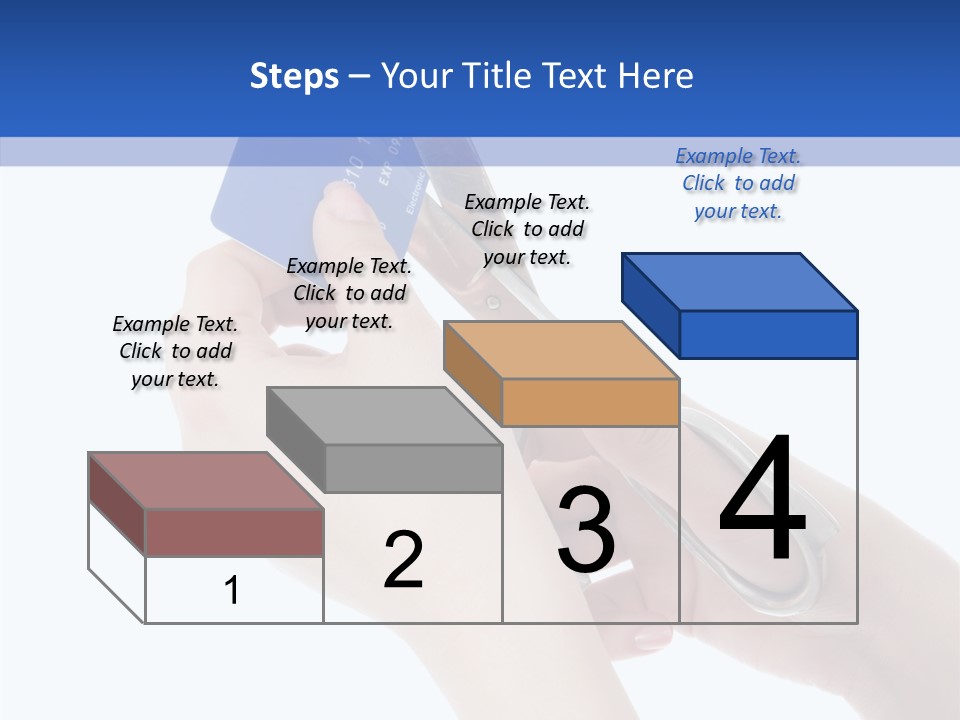 Steps – Your Title Text Here

Example Text. Click to add your text.

Example Text. Click to add your text.

Example Text. Click to add your text.

Example Text. Click to add your text.

1

2

3

4